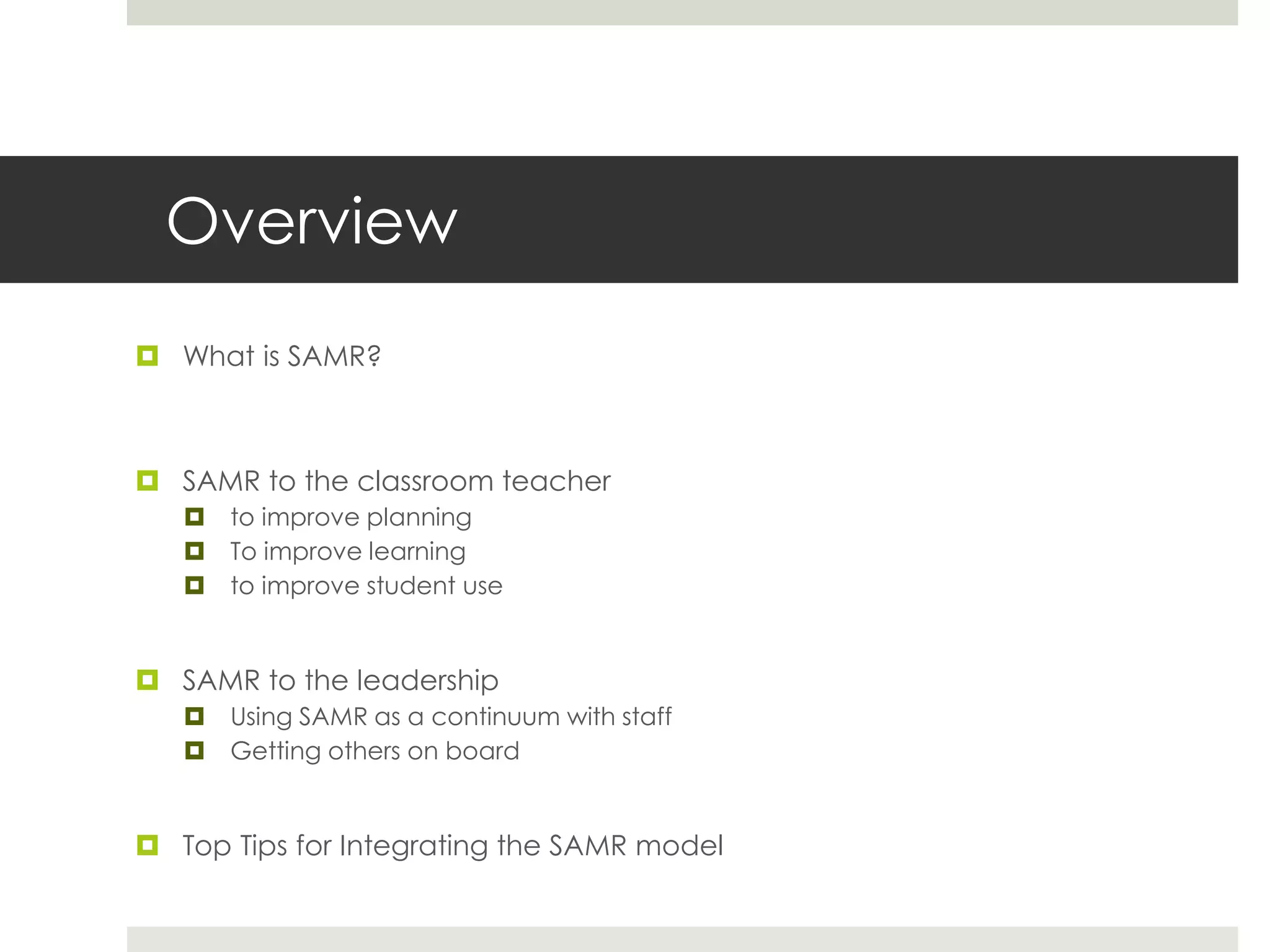 Overview

What is SAMR?

SAMR to the classroom teacher
to improve planning
To improve learning
to improve student use

SAMR to the leadership
Using SAMR as a continuum with staff
Getting others on board

Top Tips for Integrating the SAMR model